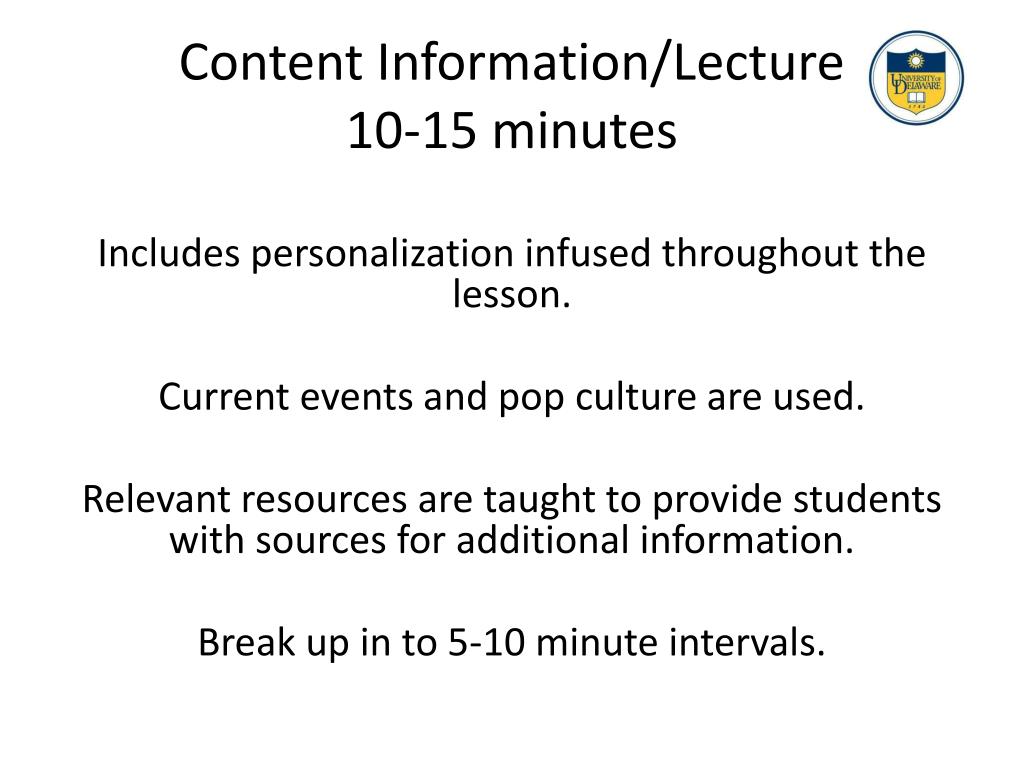 Content Information/Lecture
10-15 minutes

UNIVERSITY OF DELAWARE

Includes personalization infused throughout the lesson.

Current events and pop culture are used.

Relevant resources are taught to provide students with sources for additional information.

Break up in to 5-10 minute intervals.